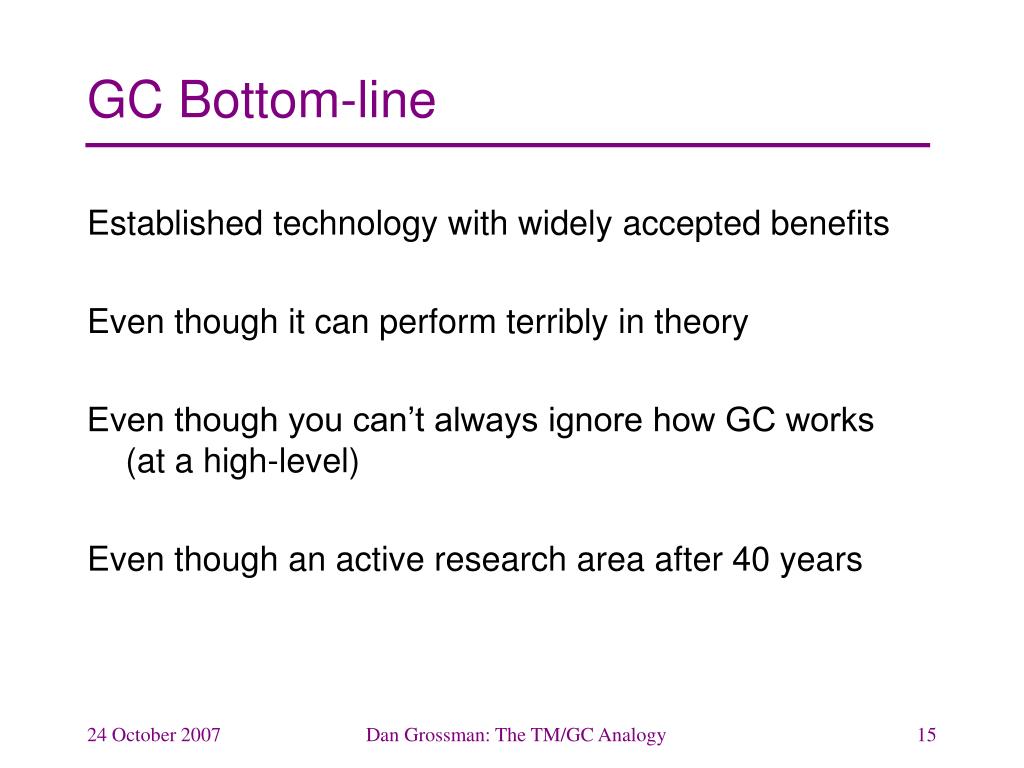 GC Bottom-line

Established technology with widely accepted benefits

Even though it can perform terribly in theory

Even though you can’t always ignore how GC works (at a high-level)

Even though an active research area after 40 years

24 October 2007

Dan Grossman: The TM/GC Analogy

15